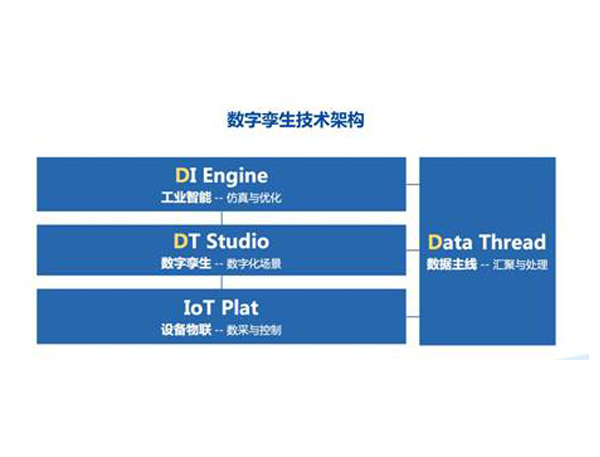 数字孪生技术架构

DI Engine
工业智能 -- 仿真与优化

DT Studio
数字孪生 -- 数字化场景

IoT Plat
设备物联 -- 数采与控制

Data Thread
数据主线 -- 汇聚与处理